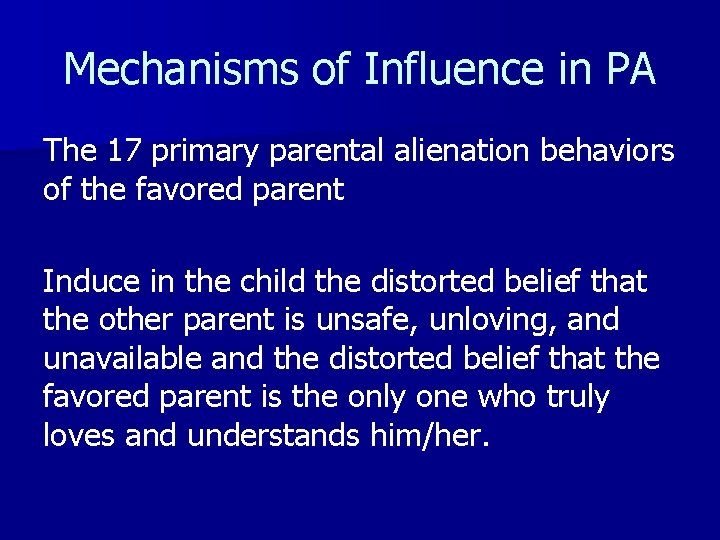 Mechanisms of Influence in PA

The 17 primary parental alienation behaviors of the favored parent

Induce in the child the distorted belief that the other parent is unsafe, unloving, and unavailable and the distorted belief that the favored parent is the only one who truly loves and understands him/her.